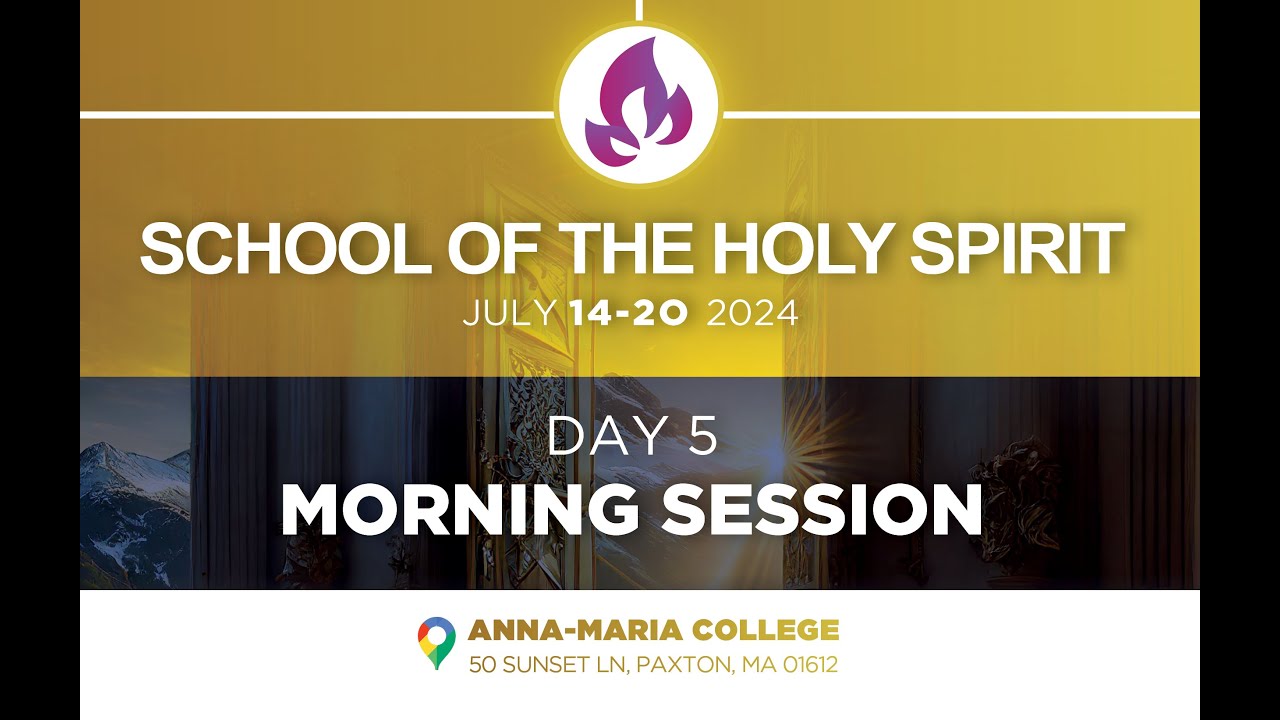 SCHOOL OF THE HOLY SPIRIT
JULY 14-20 2024

DAY 5
MORNING SESSION

ANNA-MARIA COLLEGE
50 SUNSET LN, PAXTON, MA 01612